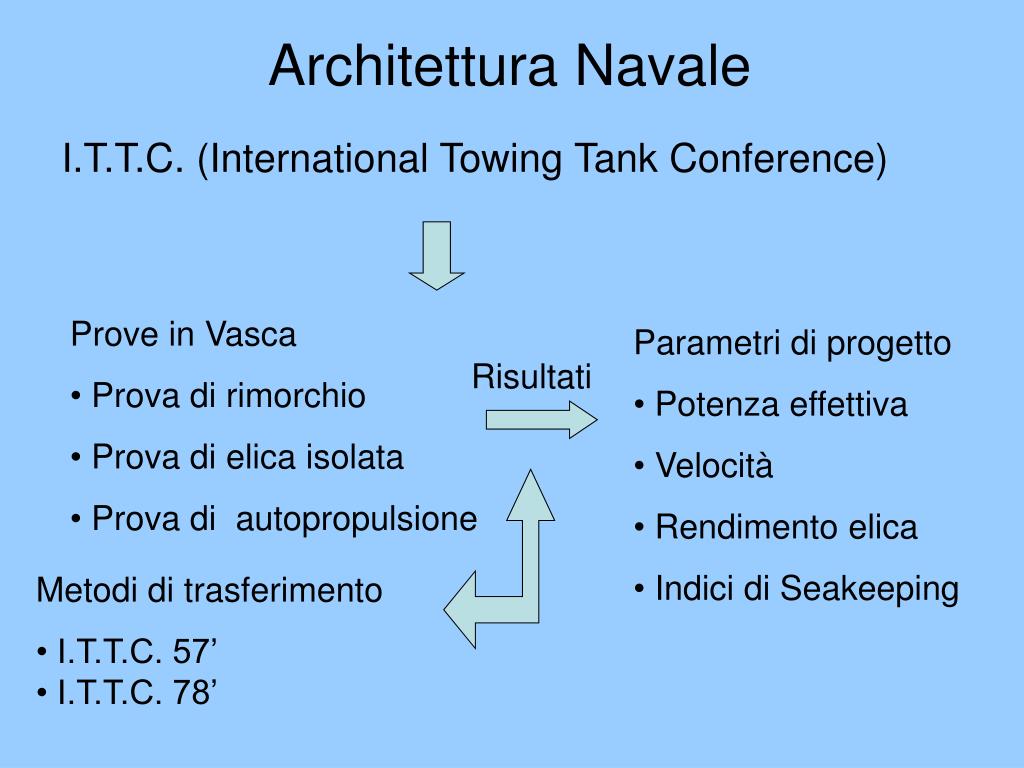 Architettura Navale

I.T.T.C. (International Towing Tank Conference)

Prove in Vasca

• Prova di rimorchio

• Prova di elica isolata

• Prova di autopropulsione

Risultati

Parametri di progetto

• Potenza effettiva

• Velocità

• Rendimento elica

• Indici di Seakeeping

Metodi di trasferimento

• I.T.T.C. 57’
• I.T.T.C. 78’